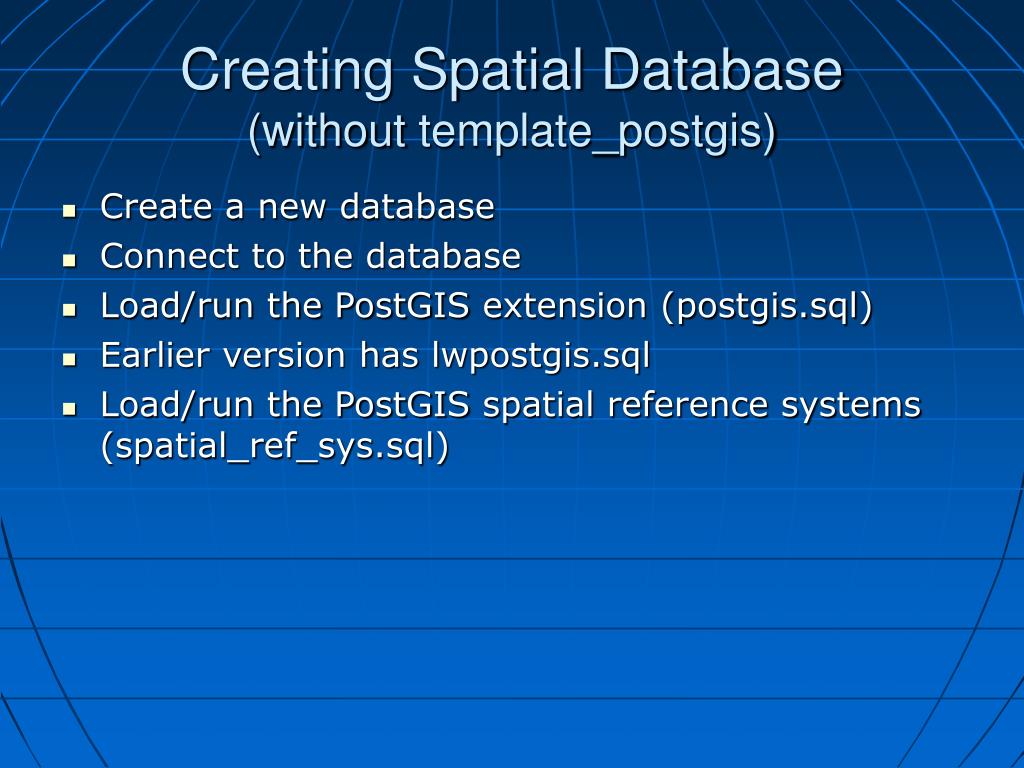 Creating Spatial Database
(without template_postgis)

- Create a new database
- Connect to the database
- Load/run the PostGIS extension (postgis.sql)
- Earlier version has lwpostgis.sql
- Load/run the PostGIS spatial reference systems (spatial_ref_sys.sql)